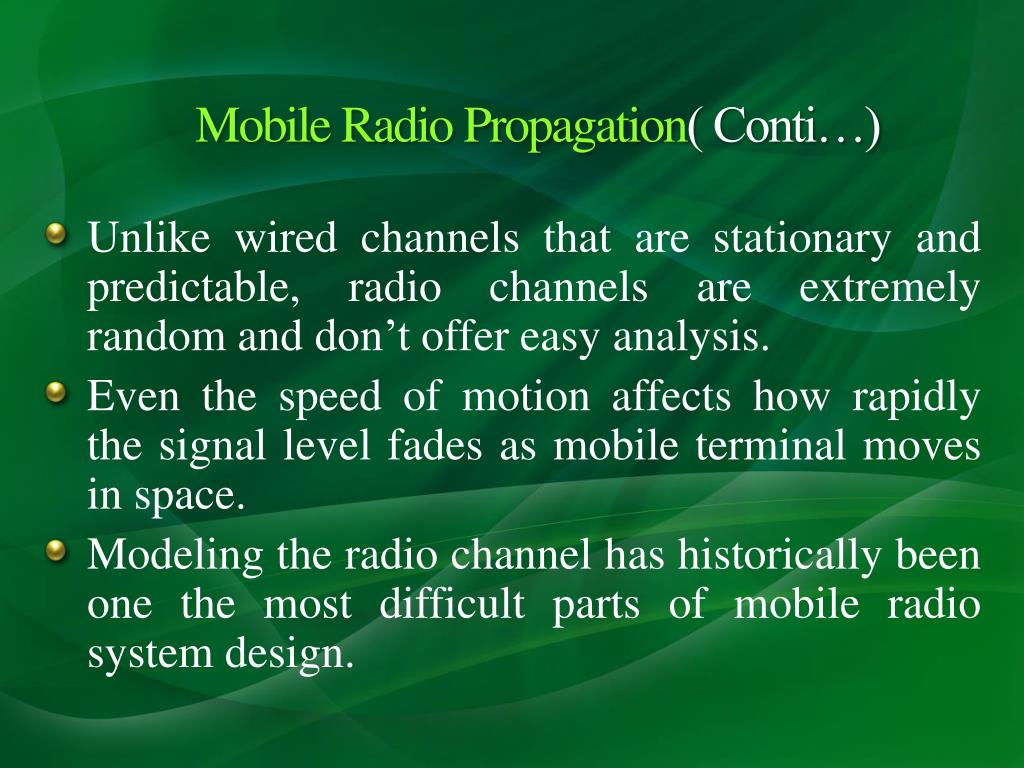 Mobile Radio Propagation( Conti…)

Unlike wired channels that are stationary and predictable, radio channels are extremely random and don’t offer easy analysis.

Even the speed of motion affects how rapidly the signal level fades as mobile terminal moves in space.

Modeling the radio channel has historically been one the most difficult parts of mobile radio system design.